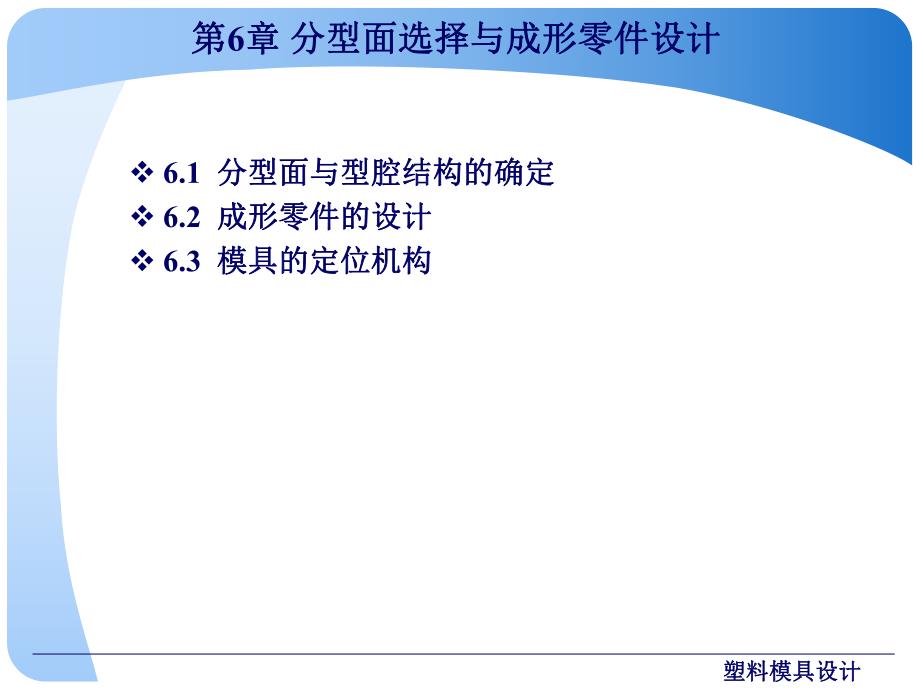 第6章 分型面选择与成形零件设计

❖ 6.1 分型面与型腔结构的确定
❖ 6.2 成形零件的设计
❖ 6.3 模具的定位机构

塑料模具设计